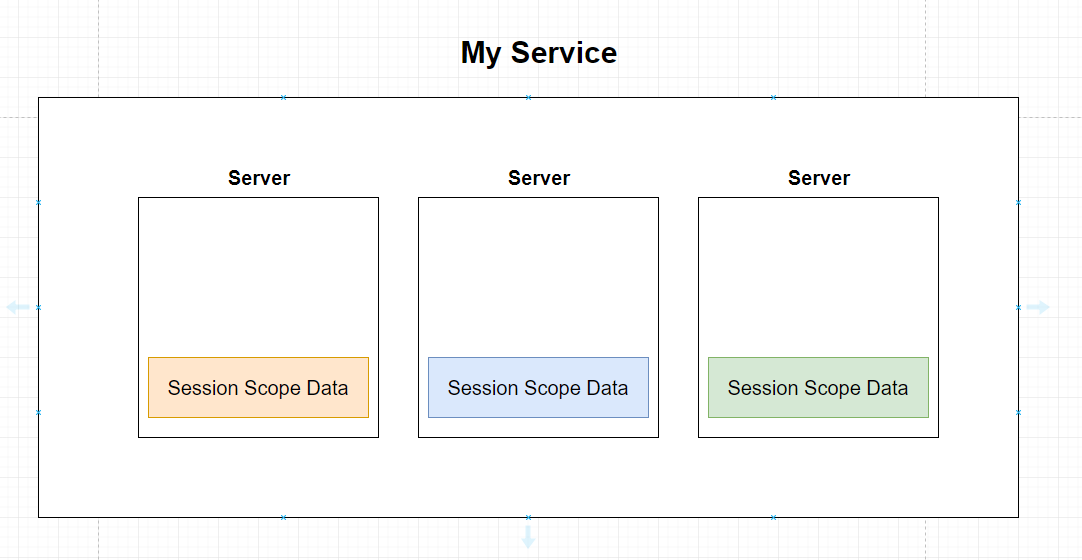 My Service

Server

Session Scope Data

Server

Session Scope Data

Server

Session Scope Data